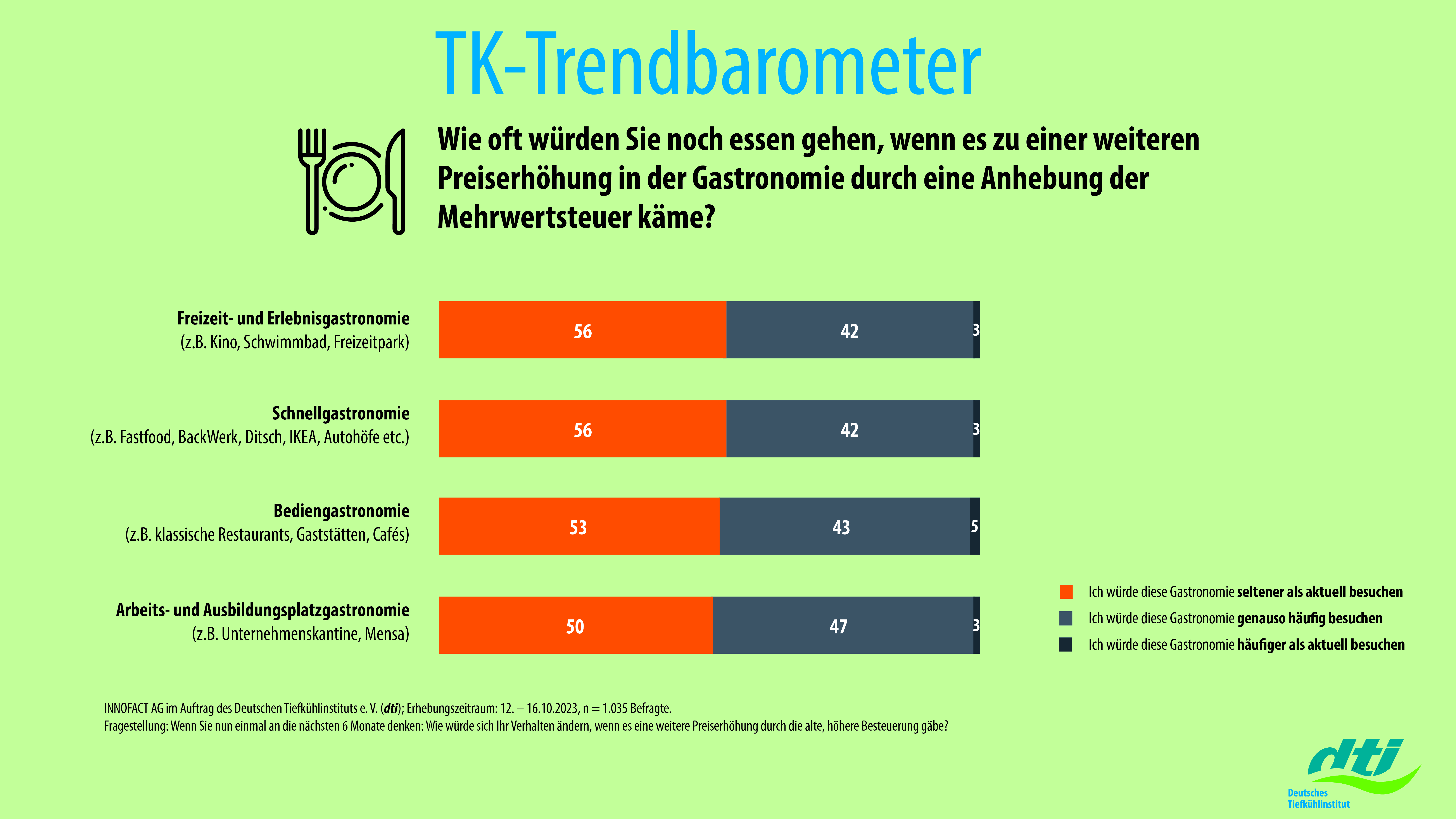 TK-Trendbarometer

Wie oft würden Sie noch essen gehen, wenn es zu einer weiteren Preiserhöhung in der Gastronomie durch eine Anhebung der Mehrwertsteuer käme?

Freizeit- und Erlebnisgastronomie (z.B. Kino, Schwimmbad, Freizeitpark)
56 42 3

Schnellgastronomie (z.B. Fastfood, BackWerk, Ditsch, IKEA, Autohöfe etc.)
56 42 3

Bediengastronomie (z.B. klassische Restaurants, Gaststätten, Cafés)
53 43 5

Arbeits- und Ausbildungsplatzgastronomie (z.B. Unternehmenskantine, Mensa)
50 47 3

Ich würde diese Gastronomie seltener als aktuell besuchen
Ich würde diese Gastronomie genauso häufig besuchen
Ich würde diese Gastronomie häufiger als aktuell besuchen

INNOFACT AG im Auftrag des Deutschen Tiefkühlinstituts e. V. (dti); Erhebungszeitraum: 12. – 16.10.2023, n = 1.035 Befragte.
Fragestellung: Wenn Sie nun einmal an die nächsten 6 Monate denken: Wie würde sich Ihr Verhalten ändern, wenn es eine weitere Preiserhöhung durch die alte, höhere Besteuerung gäbe?

dti
Deutsches Tiefkühlinstitut